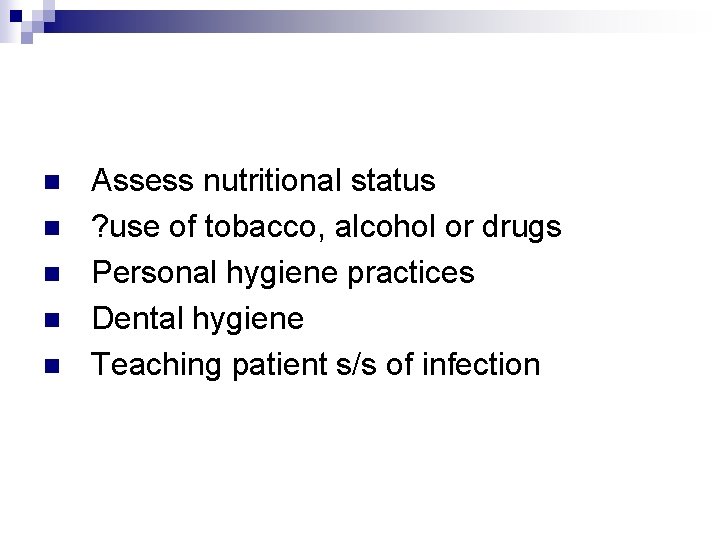 - Assess nutritional status
- ?use of tobacco, alcohol or drugs
- Personal hygiene practices
- Dental hygiene
- Teaching patient s/s of infection